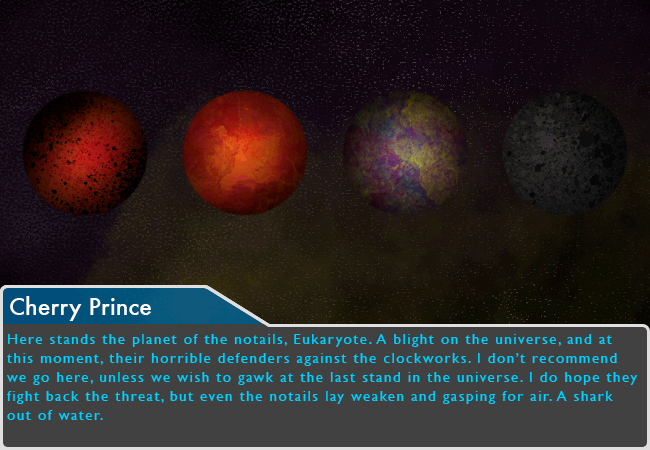 Cherry Prince

Here stands the planet of the notails, Eukaryote. A blight on the universe, and at this moment, their horrible defenders against the clockworks. I don't recommend we go here, unless we wish to gawk at the last stand in the universe. I do hope they fight back the threat, but even the notails lay weaken and gasping for air. A shark out of water.